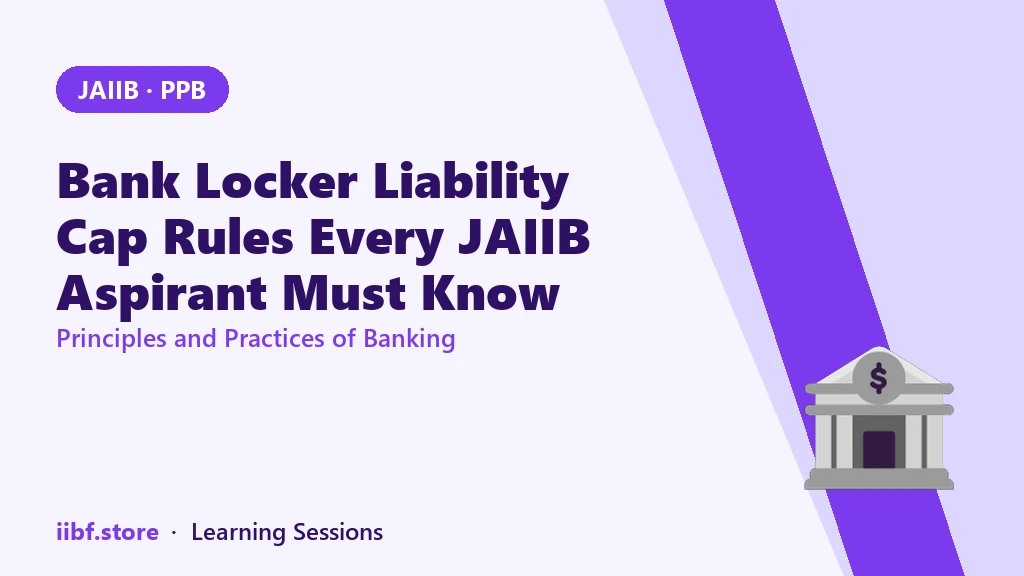 JAIIB · PPB

Bank Locker Liability Cap Rules Every JAIIB Aspirant Must Know

Principles and Practices of Banking

$

iibf.store · Learning Sessions